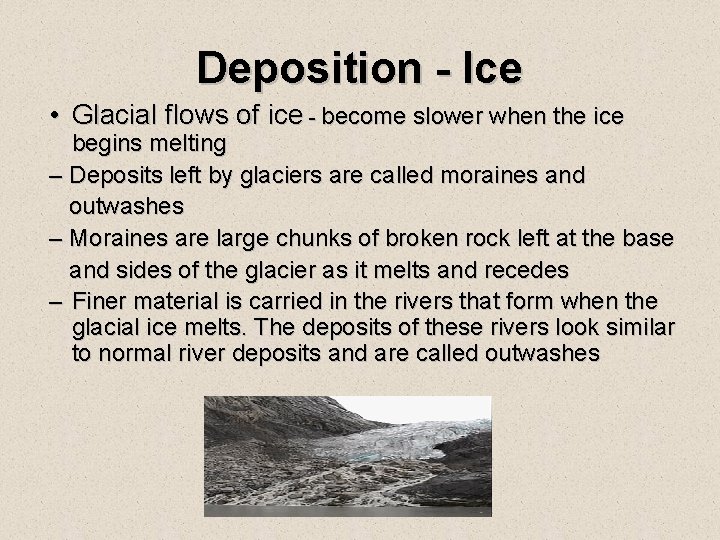 Deposition - Ice

• Glacial flows of ice - become slower when the ice begins melting

– Deposits left by glaciers are called moraines and outwashes

– Moraines are large chunks of broken rock left at the base and sides of the glacier as it melts and recedes

– Finer material is carried in the rivers that form when the glacial ice melts. The deposits of these rivers look similar to normal river deposits and are called outwashes